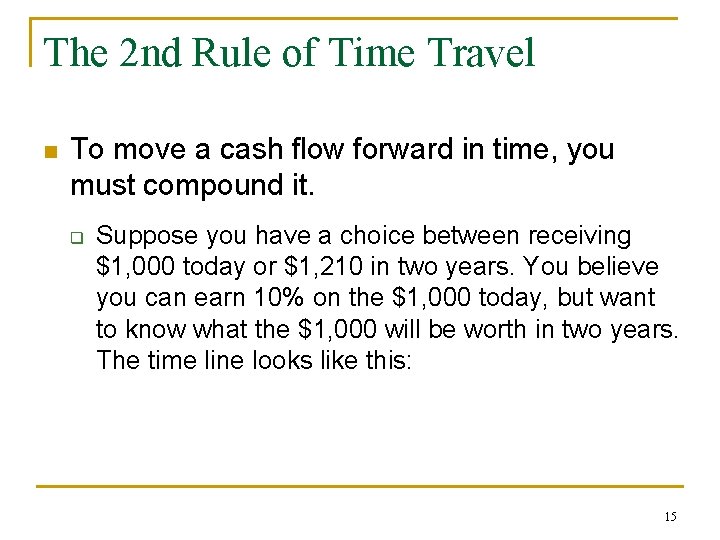 The 2nd Rule of Time Travel

To move a cash flow forward in time, you must compound it.

Suppose you have a choice between receiving \$1,000 today or \$1,210 in two years. You believe you can earn 10% on the \$1,000 today, but want to know what the \$1,000 will be worth in two years. The time line looks like this:

15